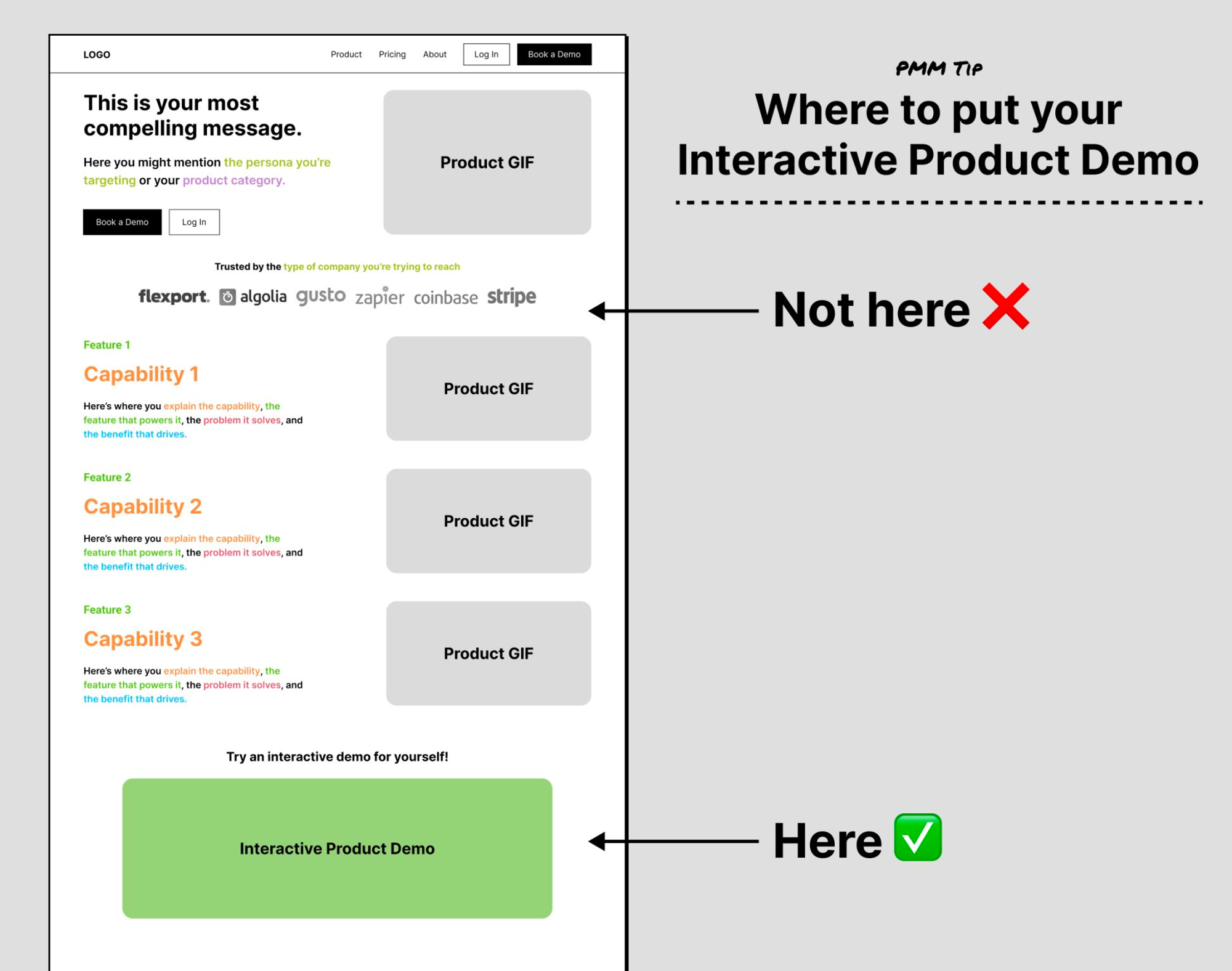 LOGO

Product Pricing About Log In Book a Demo

This is your most compelling message.

Here you might mention the persona you're targeting or your product category.

Book a Demo Log In

Product GIF

Trusted by the type of company you're trying to reach

flexport. algolia gusto zapier coinbase stripe

Feature 1

Capability 1

Here's where you explain the capability, the feature that powers it, the problem it solves, and the benefit that drives.

Product GIF

Feature 2

Capability 2

Here's where you explain the capability, the feature that powers it, the problem it solves, and the benefit that drives.

Product GIF

Feature 3

Capability 3

Here's where you explain the capability, the feature that powers it, the problem it solves, and the benefit that drives.

Product GIF

Try an interactive demo for yourself!

Interactive Product Demo

PMM TIP

Where to put your Interactive Product Demo

Not here ❌

Here ✅